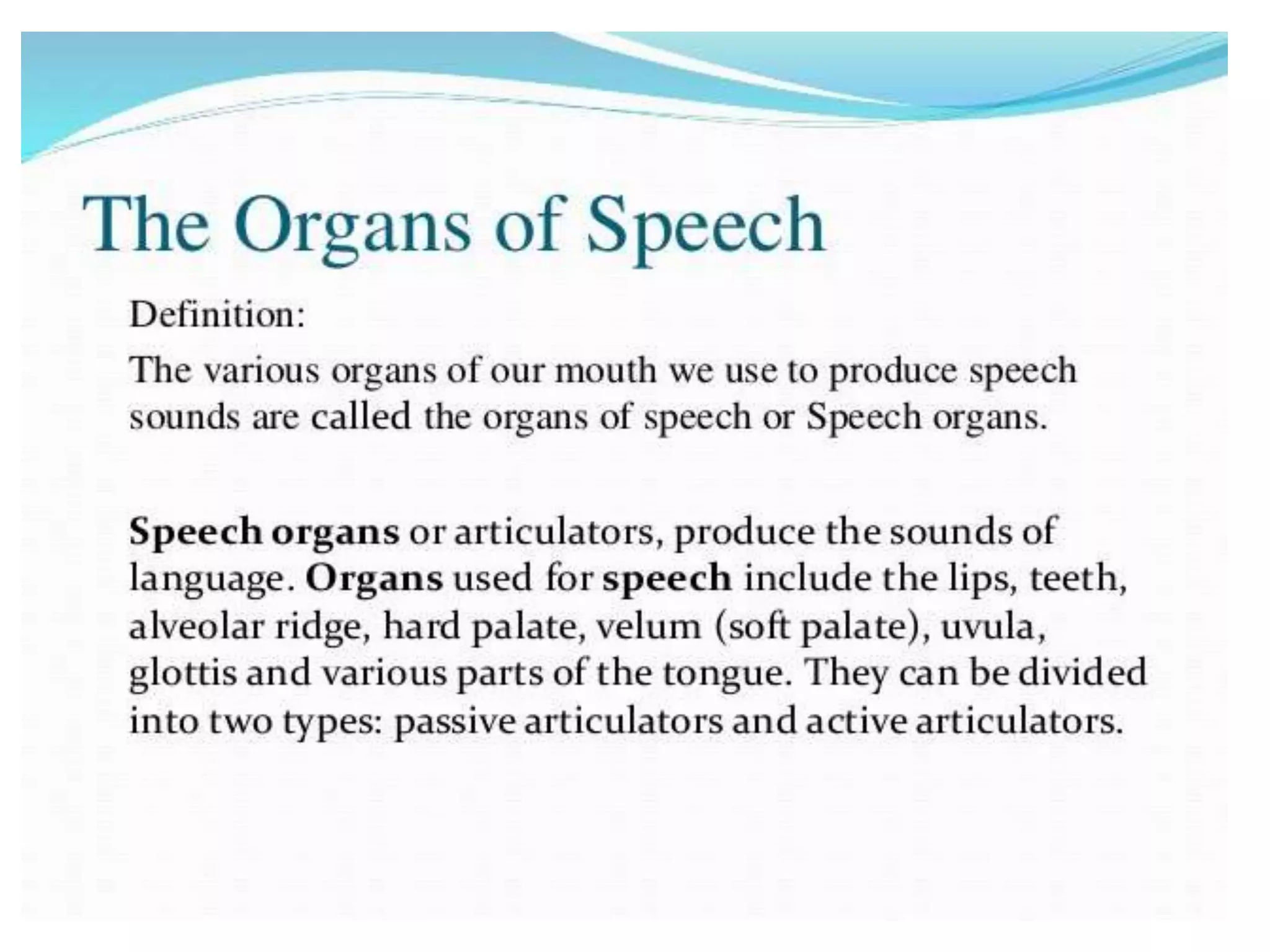 The Organs of Speech

Definition:

The various organs of our mouth we use to produce speech sounds are called the organs of speech or Speech organs.

Speech organs or articulators, produce the sounds of language. Organs used for speech include the lips, teeth, alveolar ridge, hard palate, velum (soft palate), uvula, glottis and various parts of the tongue. They can be divided into two types: passive articulators and active articulators.